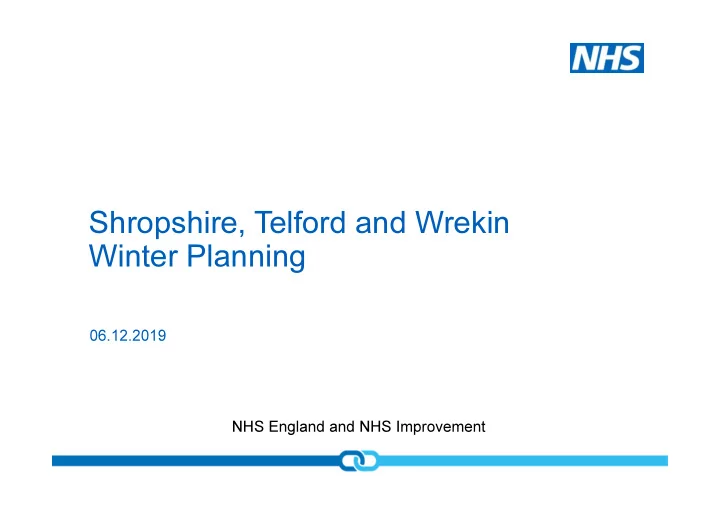 NHS

Shropshire, Telford and Wrekin Winter Planning

06.12.2019

NHS England and NHS Improvement